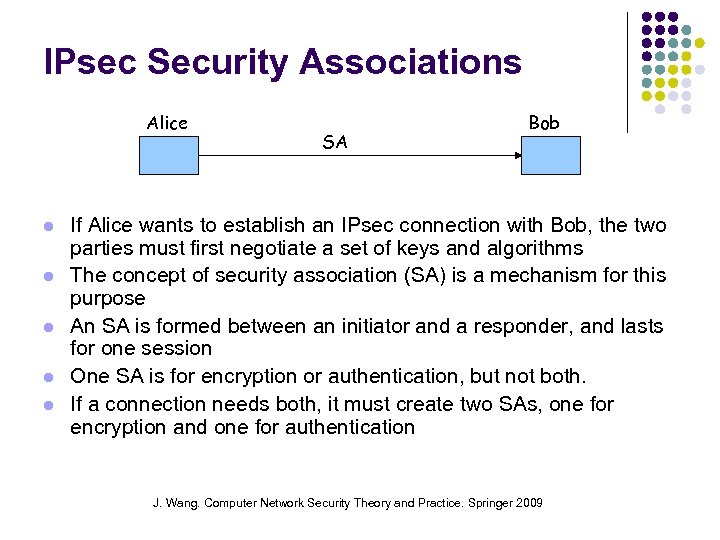 IPsec Security Associations

Alice

SA

Bob

- If Alice wants to establish an IPsec connection with Bob, the two parties must first negotiate a set of keys and algorithms
- The concept of security association (SA) is a mechanism for this purpose
- An SA is formed between an initiator and a responder, and lasts for one session
- One SA is for encryption or authentication, but not both.
- If a connection needs both, it must create two SAs, one for encryption and one for authentication

J. Wang. Computer Network Security Theory and Practice. Springer 2009